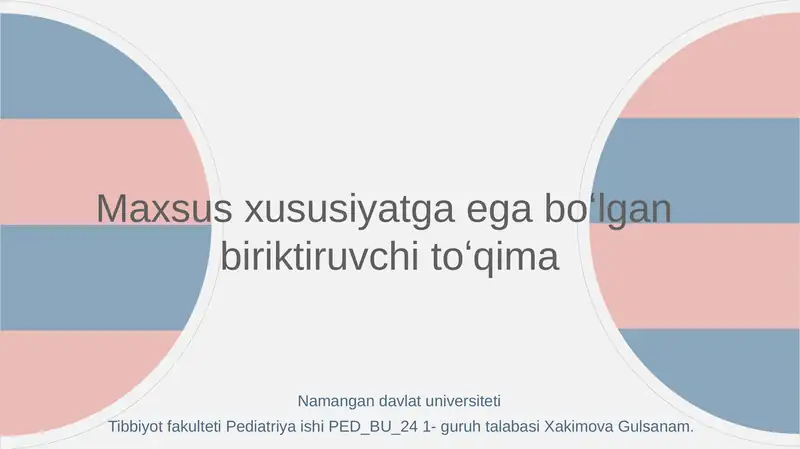 Maxsus xususiyatga ega bo‘lgan biriktiruvchi to‘qima

Namangan davlat universiteti

Tibbiyot fakulteti Pediatriya ishi PED_BU_24 1- guruh talabasi Xakimova Gulsanam.